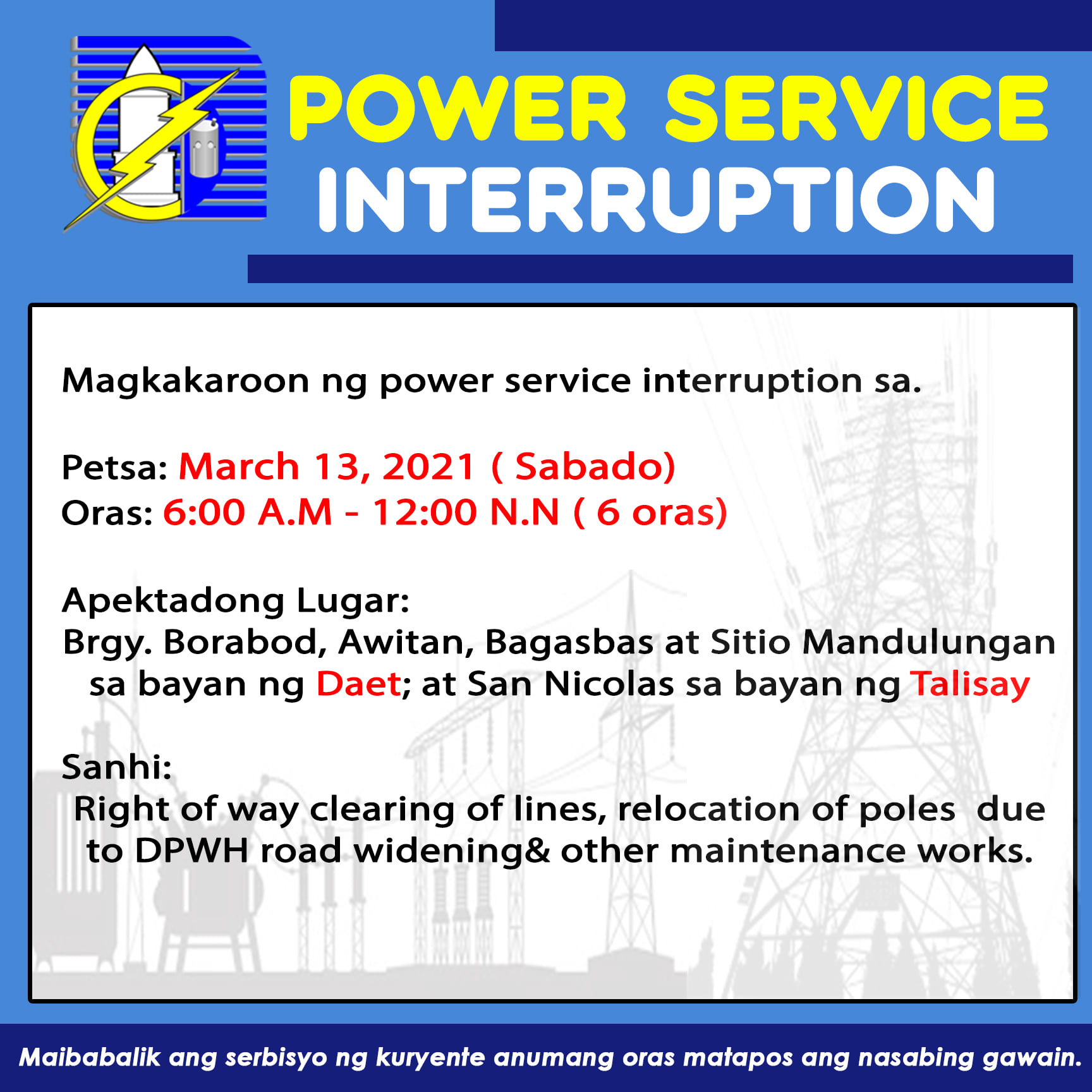 POWER SERVICE INTERRUPTION

Magkakaroon ng power service interruption sa.

Petsa: March 13, 2021 ( Sabado)
Oras: 6:00 A.M - 12:00 N.N ( 6 oras)

Apektadong Lugar:
Brgy. Borabod, Awitan, Bagasbas at Sitio Mandulungan sa bayan ng Daet; at San Nicolas sa bayan ng Talisay

Sanhi:
Right of way clearing of lines, relocation of poles due to DPWH road widening& other maintenance works.

Maibabalik ang serbisyo ng kuryente anumang oras matapos ang nasabing gawain.